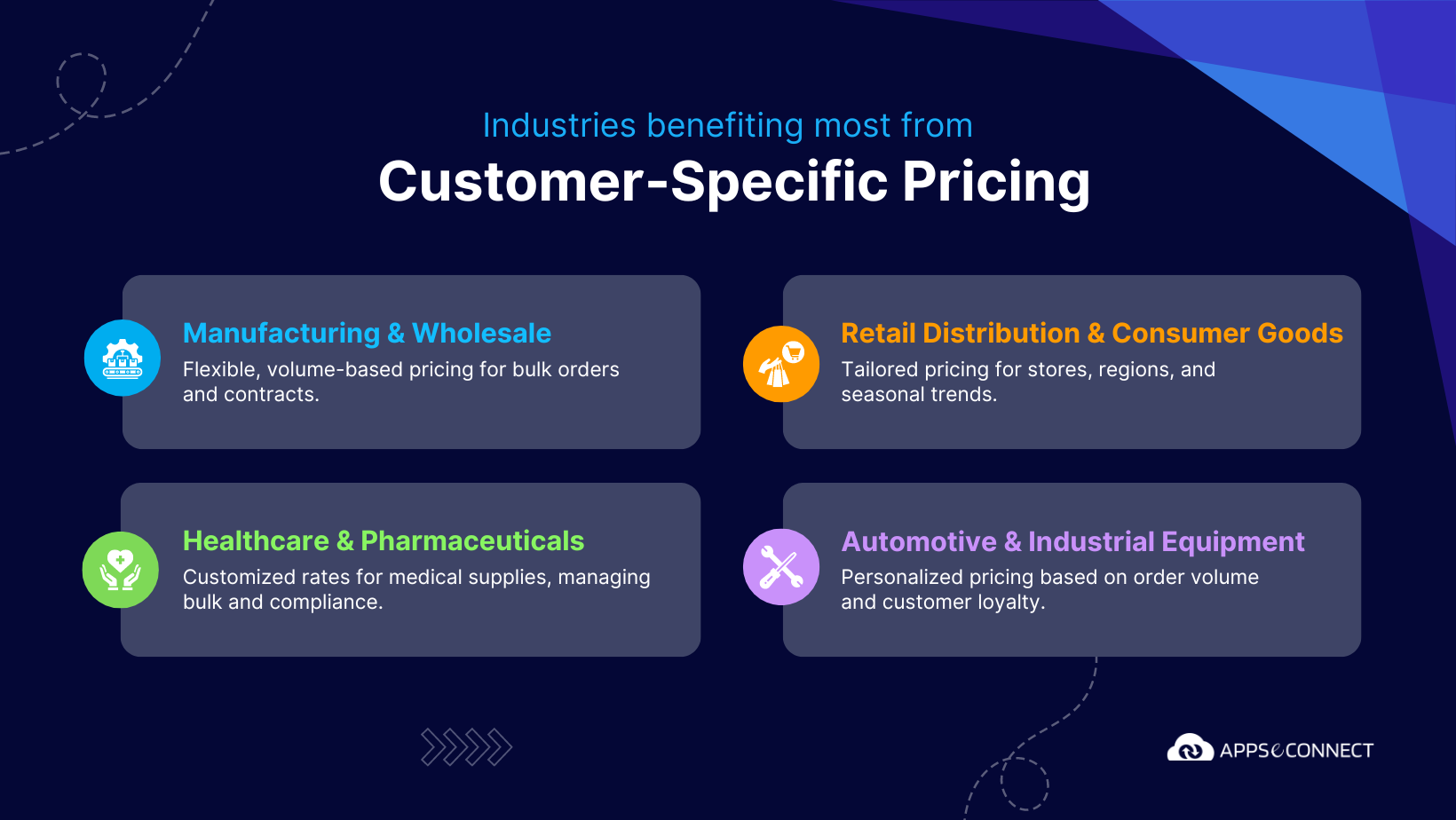 Industries benefiting most from
Customer-Specific Pricing

Manufacturing & Wholesale
Flexible, volume-based pricing for bulk orders and contracts.

Retail Distribution & Consumer Goods
Tailored pricing for stores, regions, and seasonal trends.

Healthcare & Pharmaceuticals
Customized rates for medical supplies, managing bulk and compliance.

Automotive & Industrial Equipment
Personalized pricing based on order volume and customer loyalty.

APPSeCONNECT